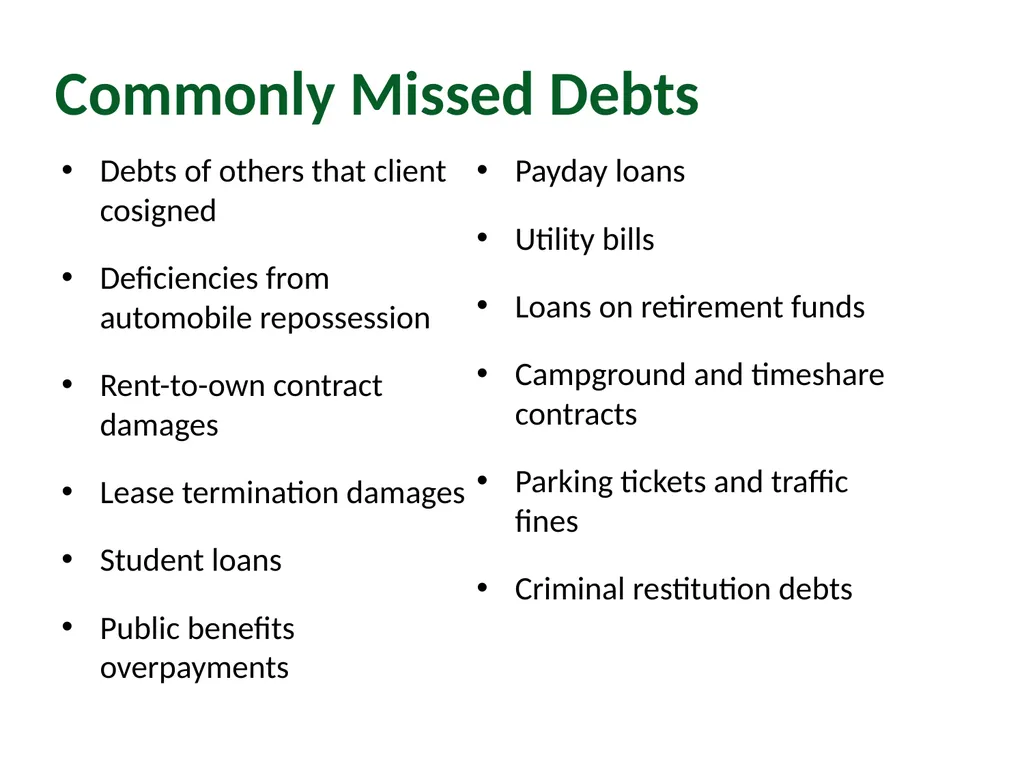 Commonly Missed Debts

• Debts of others that client cosigned

• Deficiencies from automobile repossession

• Rent-to-own contract damages

• Lease termination damages

• Student loans

• Public benefits overpayments

• Payday loans

• Utility bills

• Loans on retirement funds

• Campground and timeshare contracts

• Parking tickets and traffic fines

• Criminal restitution debts